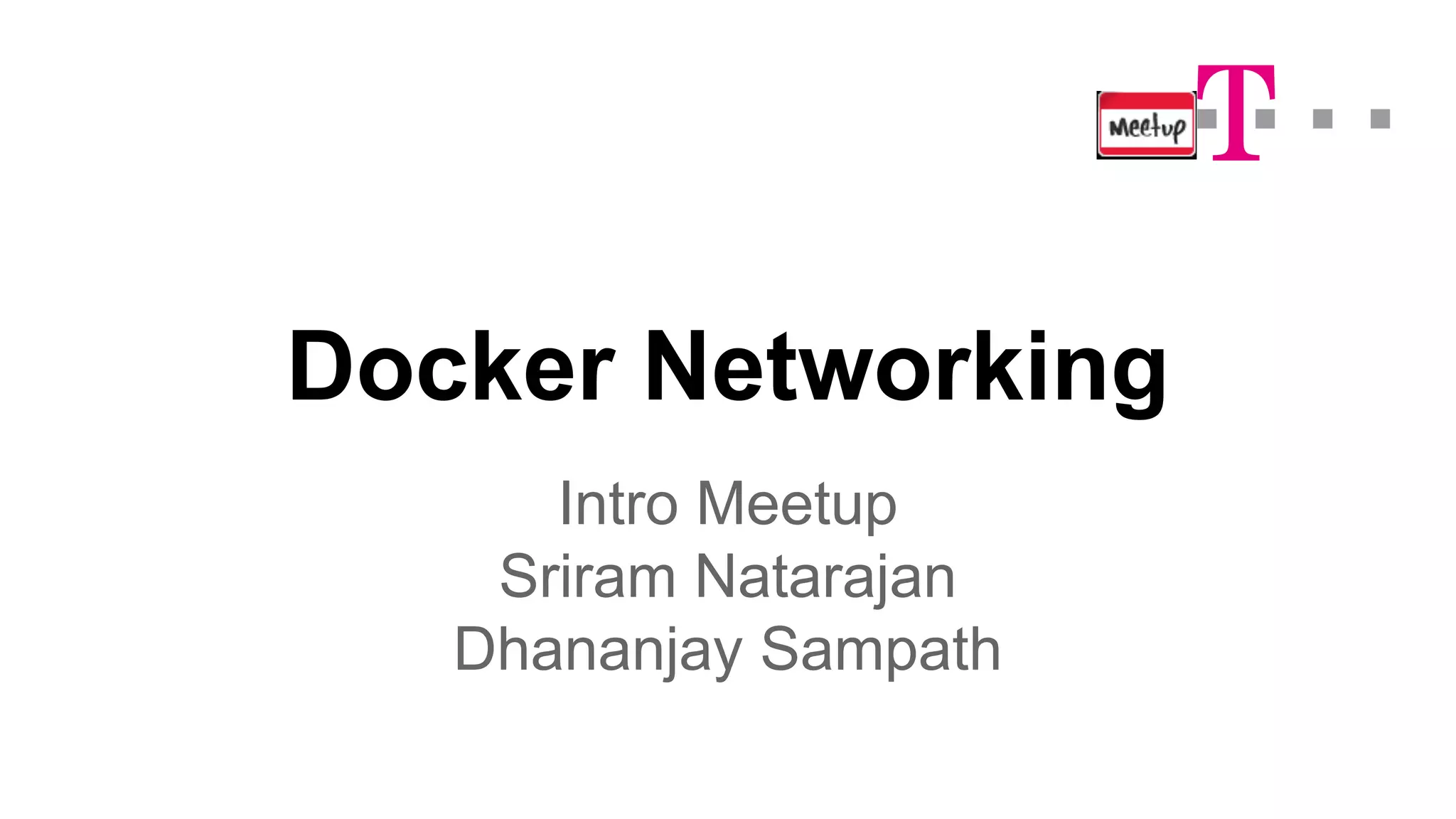 Meetup

T

Docker Networking

Intro Meetup
Sriram Natarajan
Dhananjay Sampath